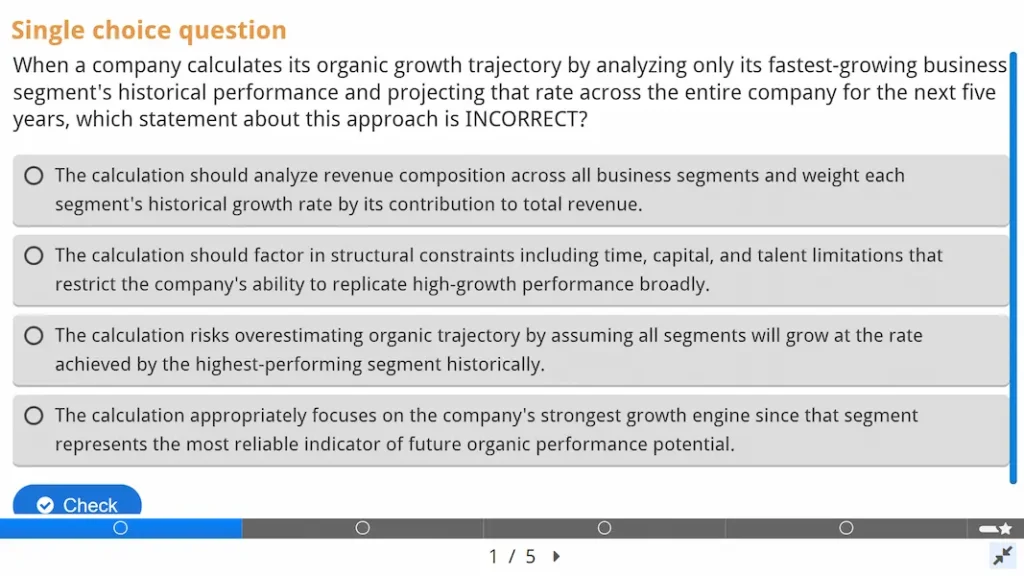 Single choice question

When a company calculates its organic growth trajectory by analyzing only its fastest-growing business segment's historical performance and projecting that rate across the entire company for the next five years, which statement about this approach is INCORRECT?

The calculation should analyze revenue composition across all business segments and weight each segment's historical growth rate by its contribution to total revenue.

The calculation should factor in structural constraints including time, capital, and talent limitations that restrict the company's ability to replicate high-growth performance broadly.

The calculation risks overestimating organic trajectory by assuming all segments will grow at the rate achieved by the highest-performing segment historically.

The calculation appropriately focuses on the company's strongest growth engine since that segment represents the most reliable indicator of future organic performance potential.

Check

1 / 5